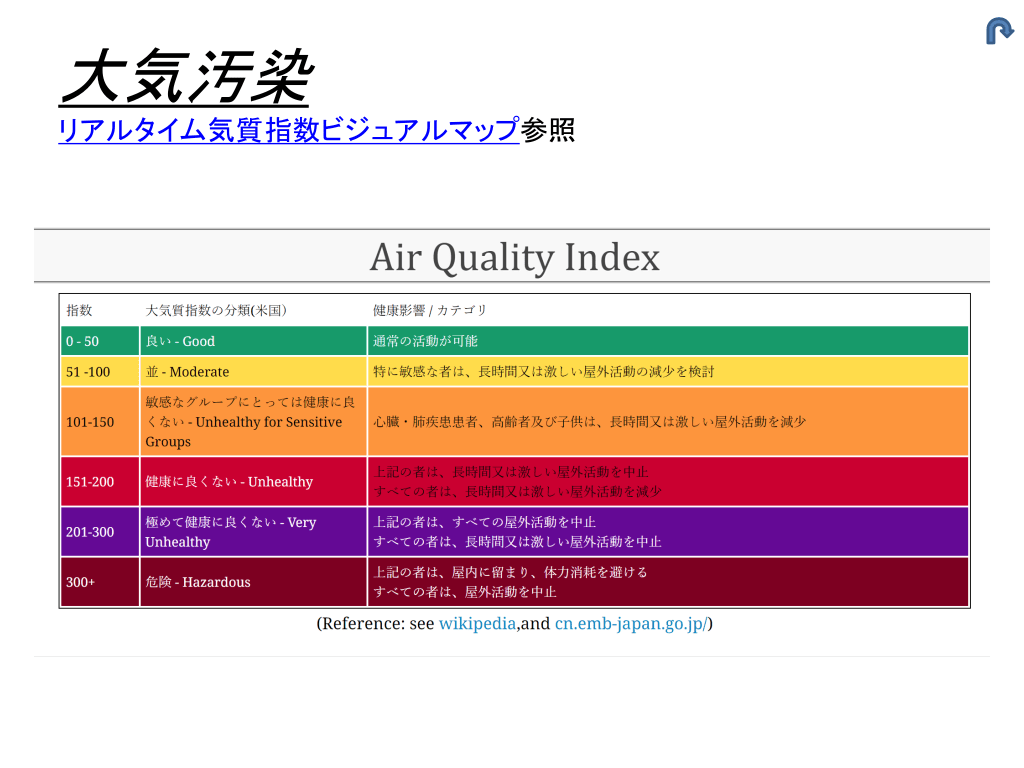 大気汚染

リアルタイム気質指数ビジュアルマップ参照

Air Quality Index

| 指数 | 大気質指数の分類(米国) | 健康影響 / カテゴリ |
|---|---|---|
| 0 - 50 | 良い - Good | 通常の活動が可能 |
| 51 -100 | 並 - Moderate | 特に敏感な者は、長時間又は激しい屋外活動の減少を検討 |
| 101-150 | 敏感なグループにとっては健康に良くない - Unhealthy for Sensitive Groups | 心臓・肺疾患患者、高齢者及び子供は、長時間又は激しい屋外活動を減少 |
| 151-200 | 健康に良くない - Unhealthy | 上記の者は、長時間又は激しい屋外活動を中止 すべての者は、長時間又は激しい屋外活動を減少 |
| 201-300 | 極めて健康に良くない - Very Unhealthy | 上記の者は、すべての屋外活動を中止 すべての者は、長時間又は激しい屋外活動を中止 |
| 300+ | 危険 - Hazardous | 上記の者は、屋内に留まり、体力消耗を避ける すべての者は、屋外活動を中止 |

(Reference: see wikipedia,and cn.emb-japan.go.jp/)